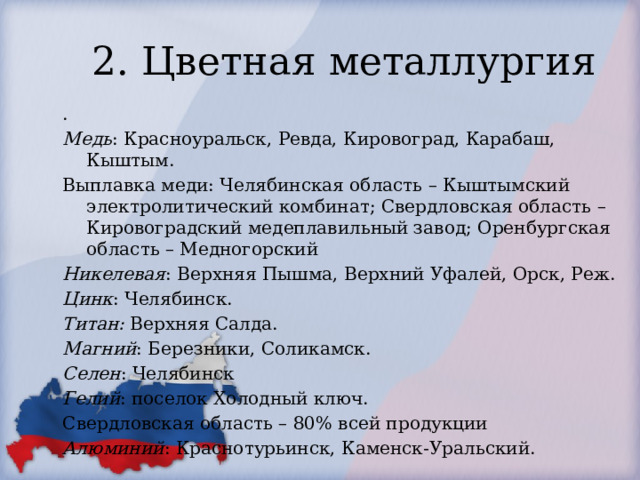 2. Цветная металлургия

.

Медь: Красноуральск, Ревда, Кировоград, Карабаш, Кыштым.

Выплавка меди: Челябинская область – Кыштымский электролитический комбинат; Свердловская область – Кировоградский медеплавильный завод; Оренбургская область – Медногорский

Никелевая: Верхняя Пышма, Верхний Уфалей, Орск, Реж.

Цинк: Челябинск.

Титан: Верхняя Салда.

Магний: Березники, Соликамск.

Селен: Челябинск

Гелий: поселок Холодный ключ.

Свердловская область – 80% всей продукции

Алюминий: Краснотурьинск, Каменск-Уральский.